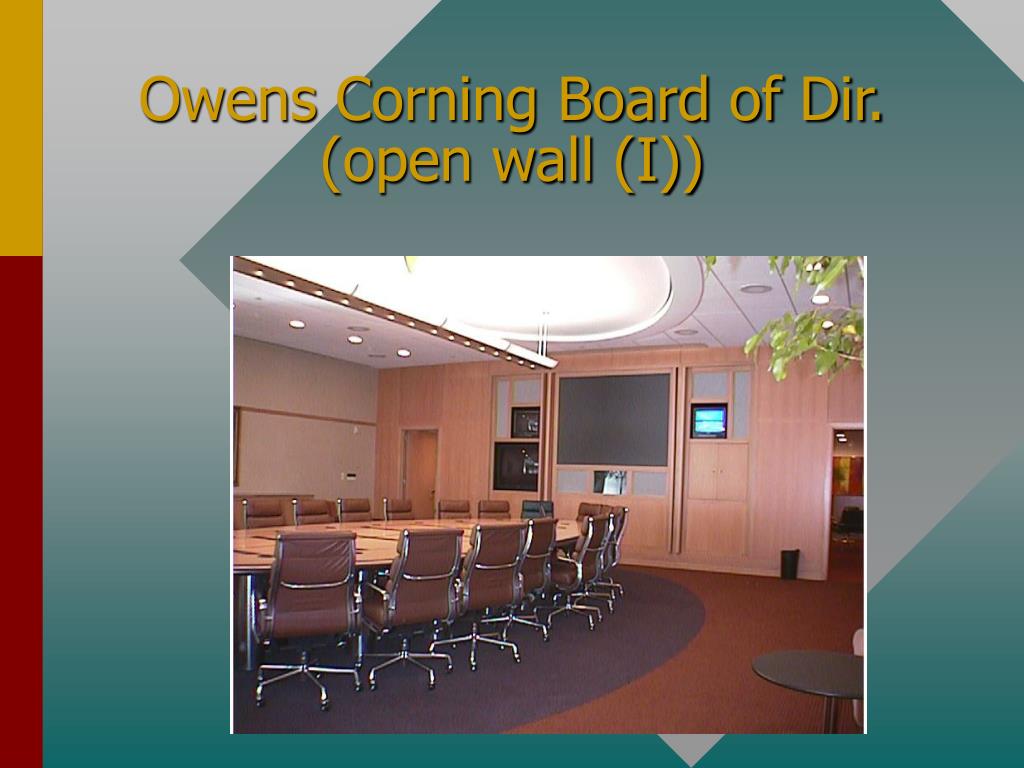 Owens Corning Board of Dir. (open wall (I))